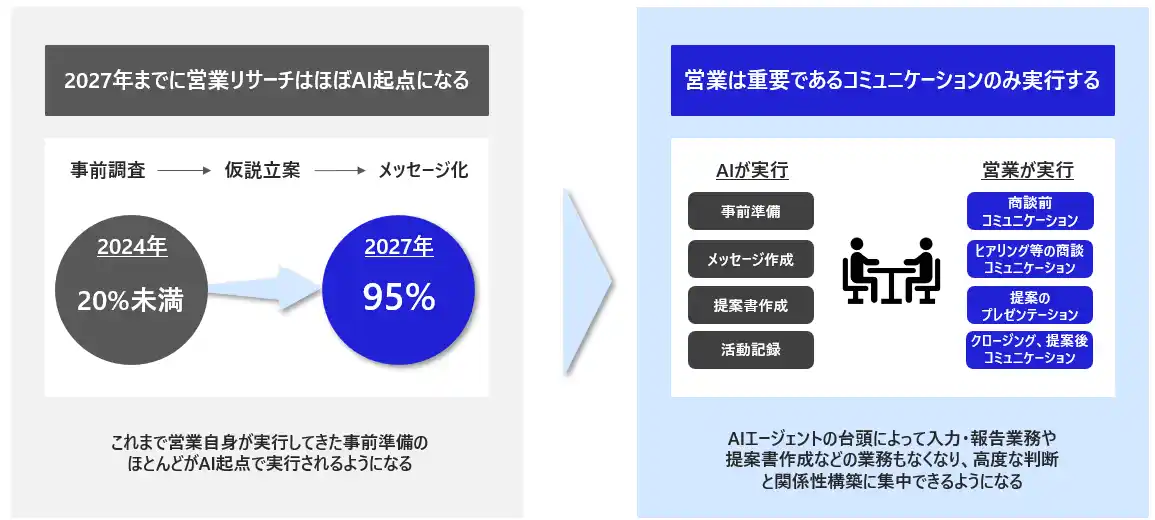 2027年までに営業リサーチはほぼAI起点になる

事前調査 → 仮説立案 → メッセージ化

2024年
20%未満

2027年
95%

これまで営業自身が実行してきた事前準備のほとんどがAI起点で実行されるようになる

営業は重要であるコミュニケーションのみ実行する

AIが実行

事前準備

メッセージ作成

提案書作成

活動記録

営業が実行

商談前コミュニケーション

ヒアリング等の商談コミュニケーション

提案のプレゼンテーション

クロージング、提案後コミュニケーション

AIエージェントの台頭によって入力・報告業務や提案書作成などの業務もなくなり、高度な判断と関係性構築に集中できるようになる